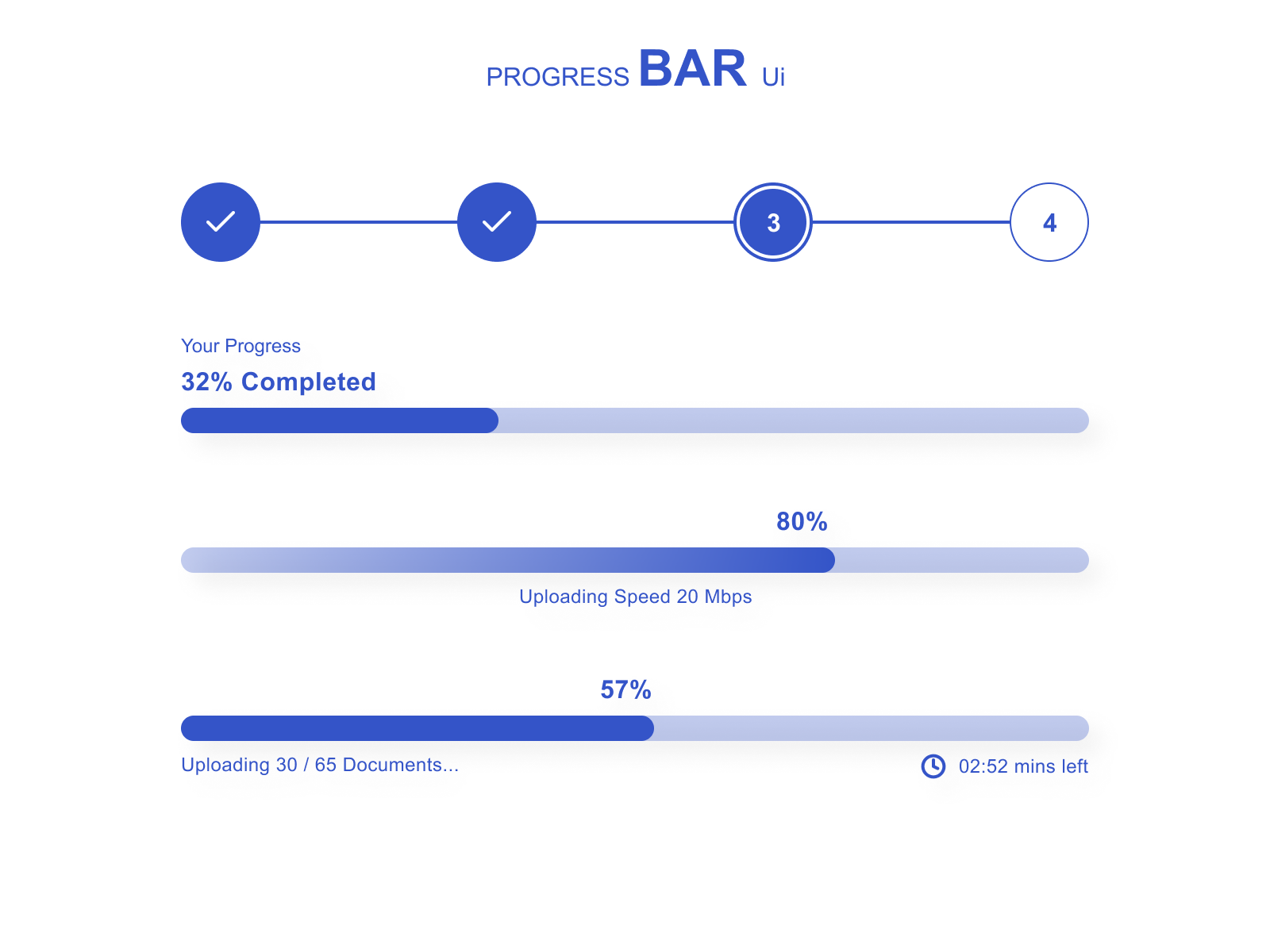 PROGRESS BAR Ui

3

4

Your Progress

32% Completed

80%

Uploading Speed 20 Mbps

57%

Uploading 30 / 65 Documents...

02:52 mins left